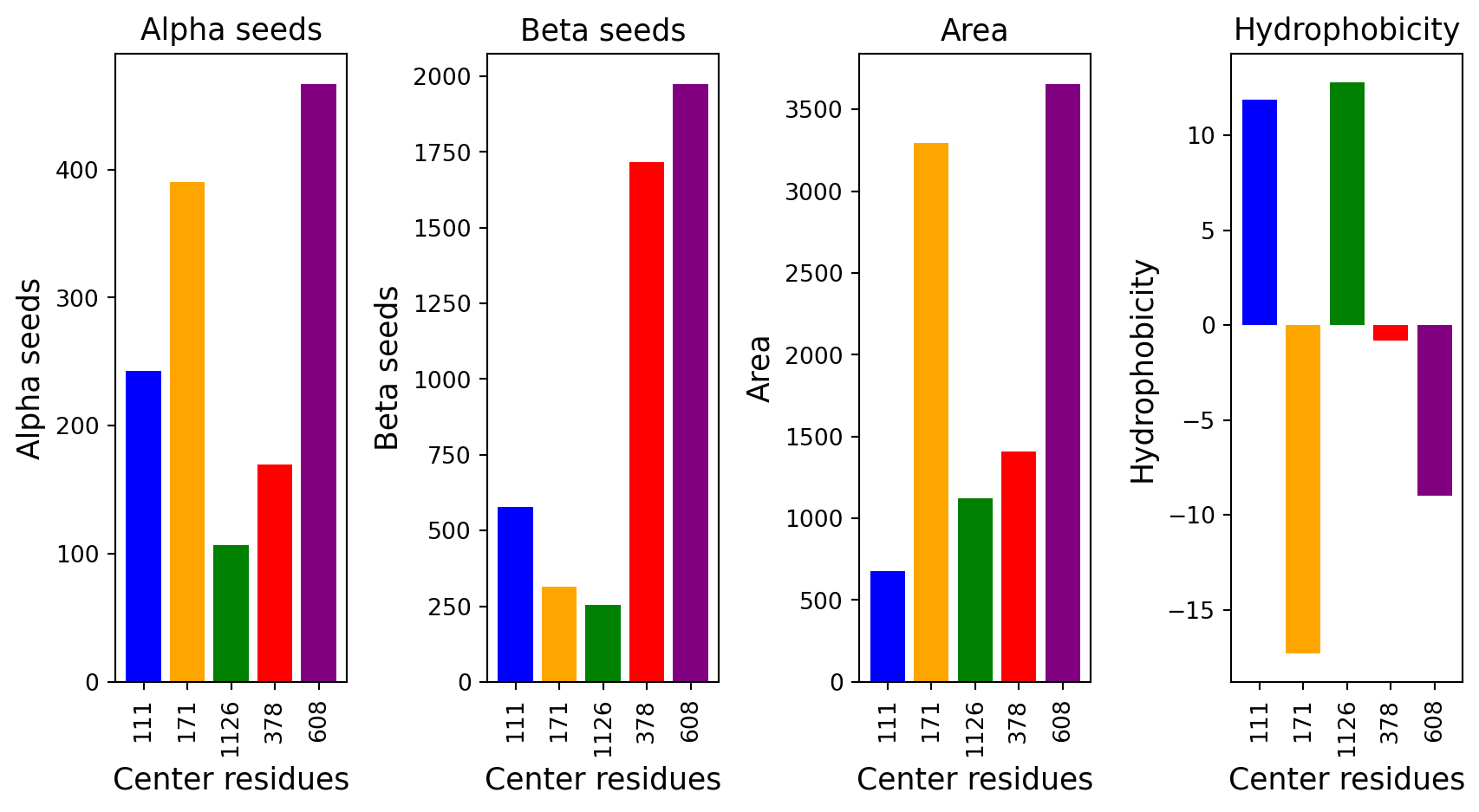 Alpha seeds

Alpha seeds

400
300
200
100
0

111 171 1126 378 608

Center residues

Beta seeds

Beta seeds

2000
1750
1500
1250
1000
750
500
250
0

111 171 1126 378 608

Center residues

Area

Area

3500
3000
2500
2000
1500
1000
500
0

111 171 1126 378 608

Center residues

Hydrophobicity

Hydrophobicity

10
5
0
−5
−10
−15

111 171 1126 378 608

Center residues